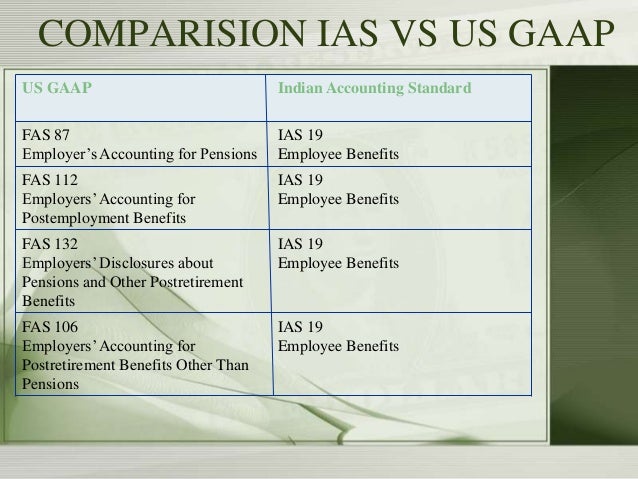 COMPARISION IAS VS US GAAP

| US GAAP | Indian Accounting Standard |
|---|---|
| FAS 87 Employer's Accounting for Pensions | IAS 19 Employee Benefits |
| FAS 112 Employers' Accounting for Postemployment Benefits | IAS 19 Employee Benefits |
| FAS 132 Employers' Disclosures about Pensions and Other Postretirement Benefits | IAS 19 Employee Benefits |
| FAS 106 Employers' Accounting for Postretirement Benefits Other Than Pensions | IAS 19 Employee Benefits |